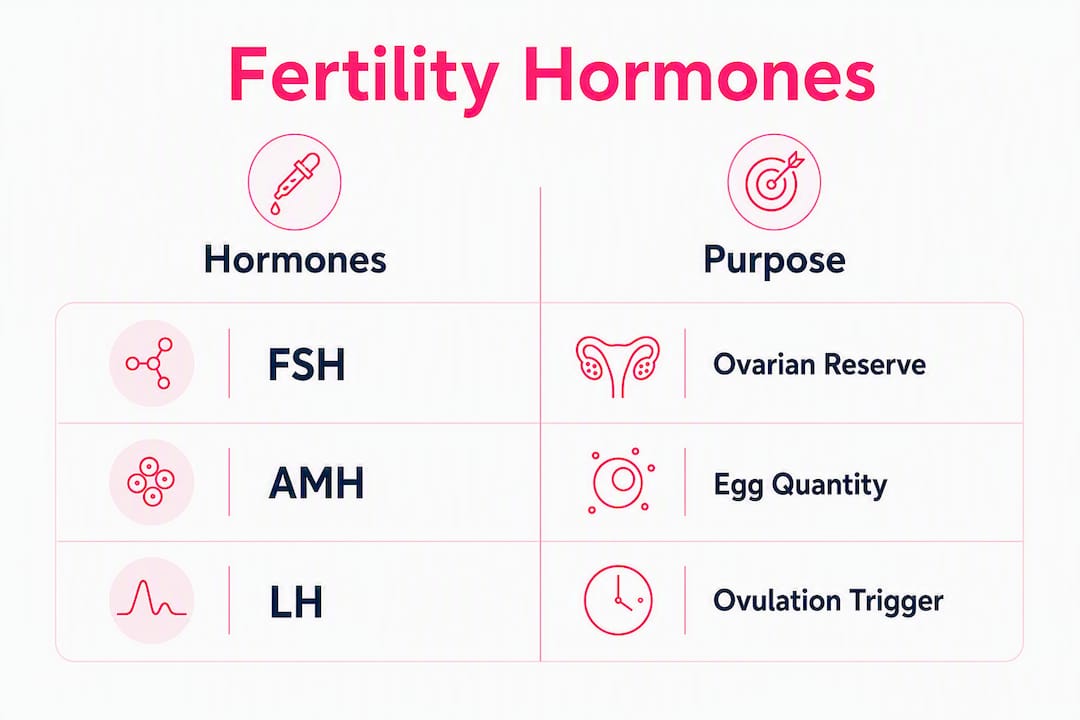 Fertility Hormones

| Hormones | Purpose |
|---|---|
| FSH | Ovarian Reserve |
| AMH | Egg Quantity |
| LH | Ovulation Trigger |